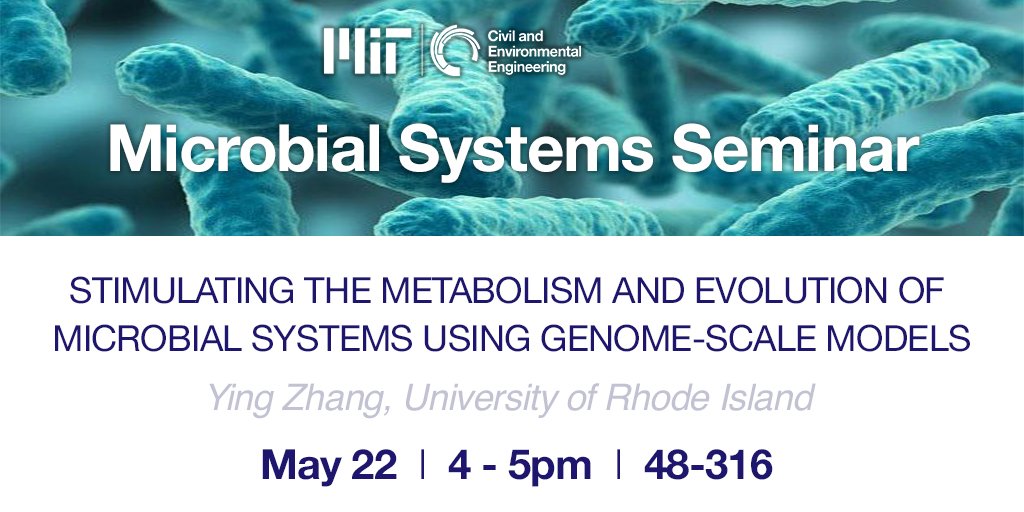 MIT | Civil and Environmental Engineering

Microbial Systems Seminar

STIMULATING THE METABOLISM AND EVOLUTION OF MICROBIAL SYSTEMS USING GENOME-SCALE MODELS

Ying Zhang, University of Rhode Island

May 22 | 4 - 5pm | 48-316